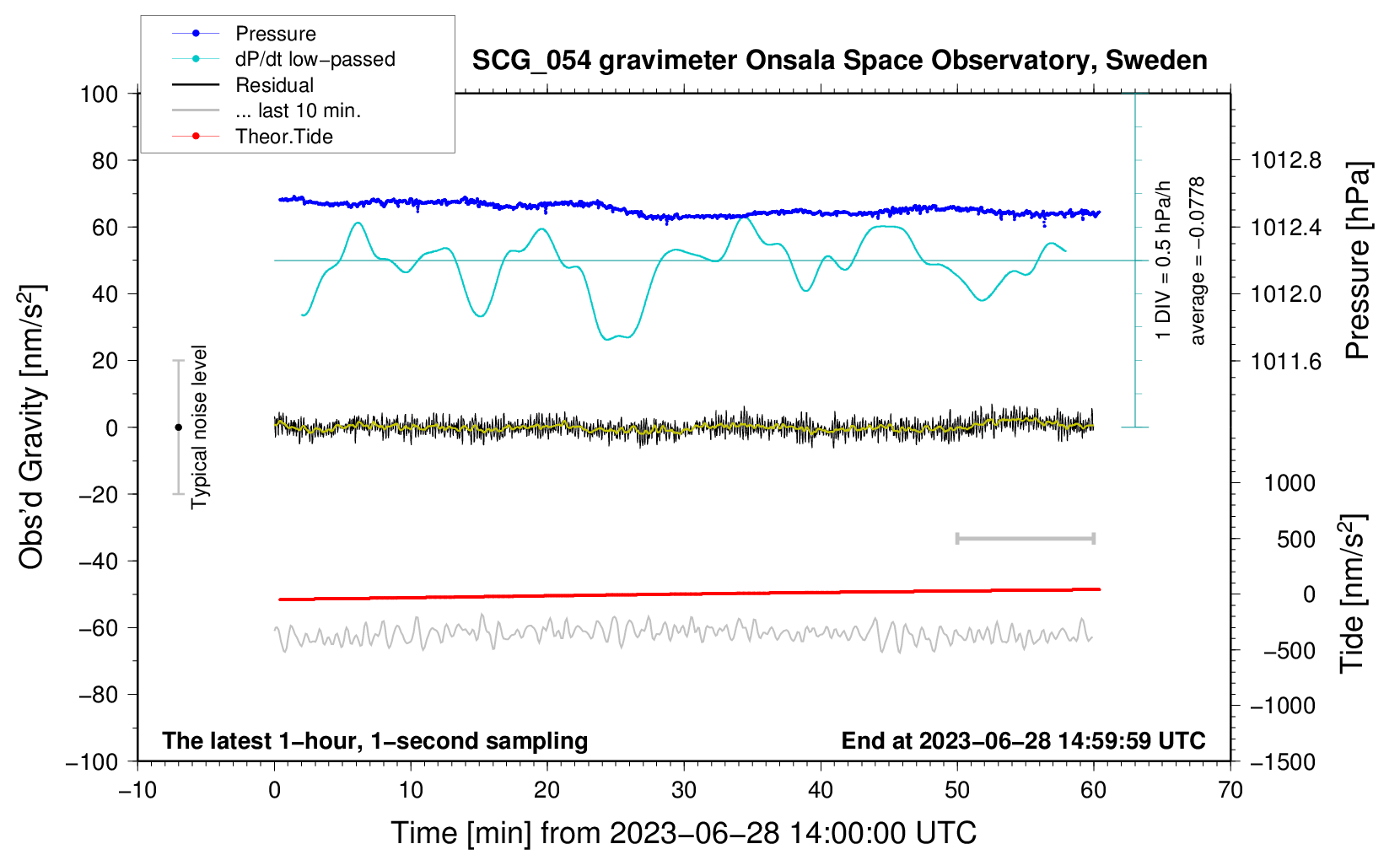 Pressure
dP/dt low−passed
Residual
... last 10 min.
Theor.Tide

SCG_054 gravimeter Onsala Space Observatory, Sweden

100
80
60
40
20
0
−20
−40
−60
−80
−100

Obs'd Gravity [nm/s$^2$]

Typical noise level

1 DIV = 0.5 hPa/h
average = −0.0778

1012.8
1012.4
1012.0
1011.6

Pressure [hPa]

1000
500
0
−500
−1000
−1500

Tide [nm/s$^2$]

The latest 1−hour, 1−second sampling
End at 2023−06−28 14:59:59 UTC

−10
0
10
20
30
40
50
60
70

Time [min] from 2023−06−28 14:00:00 UTC